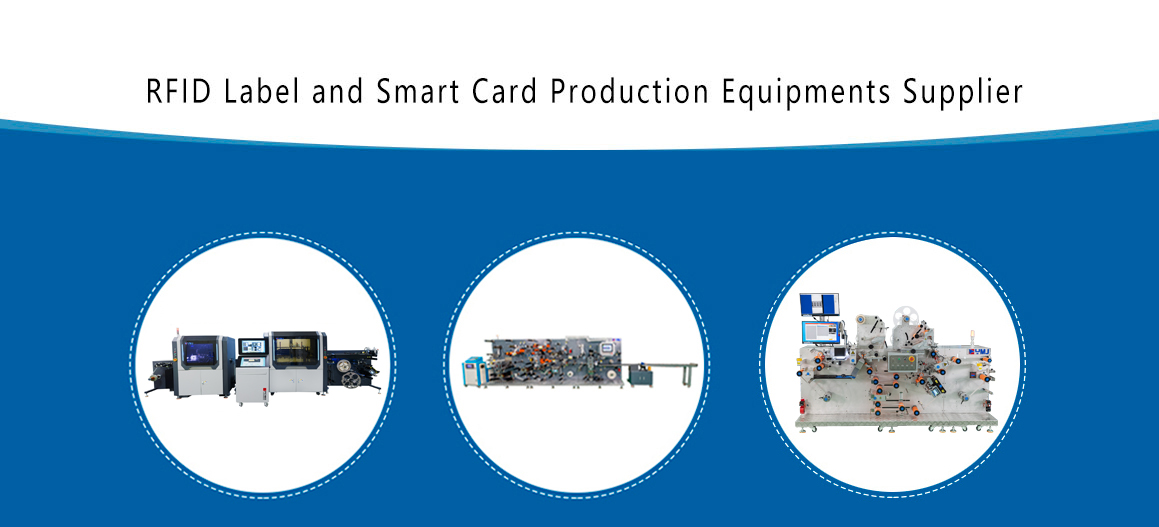 RFID Label and Smart Card Production Equipments Supplier